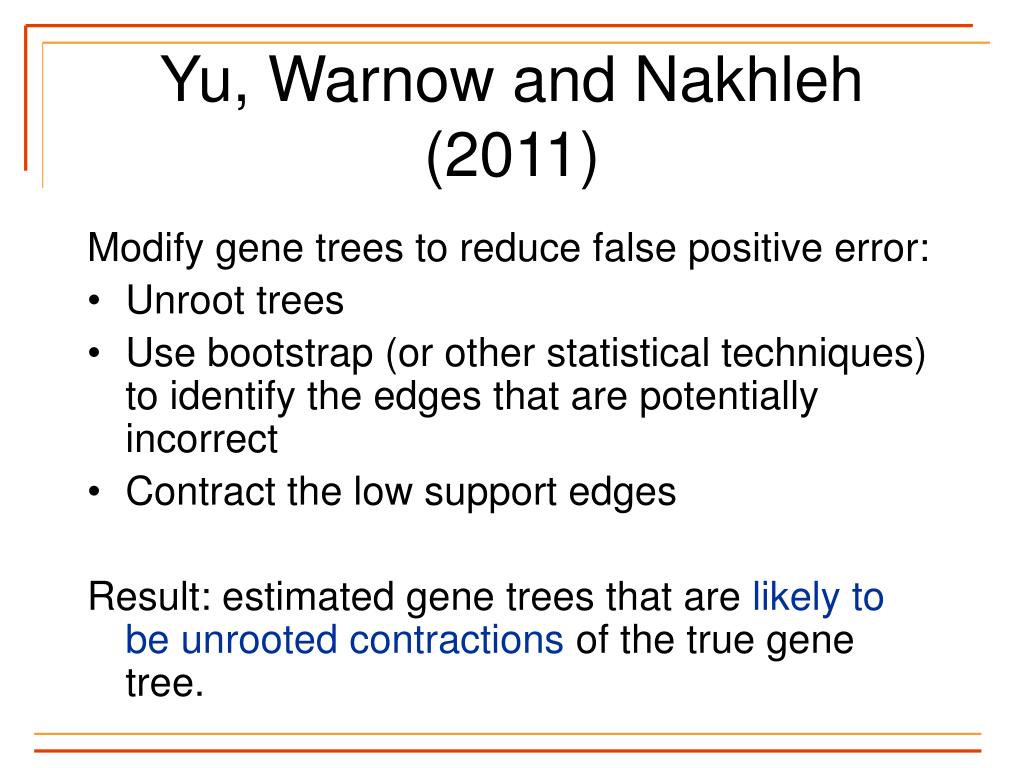 Yu, Warnow and Nakhleh (2011)

Modify gene trees to reduce false positive error:
• Unroot trees
• Use bootstrap (or other statistical techniques) to identify the edges that are potentially incorrect
• Contract the low support edges

Result: estimated gene trees that are likely to be unrooted contractions of the true gene tree.